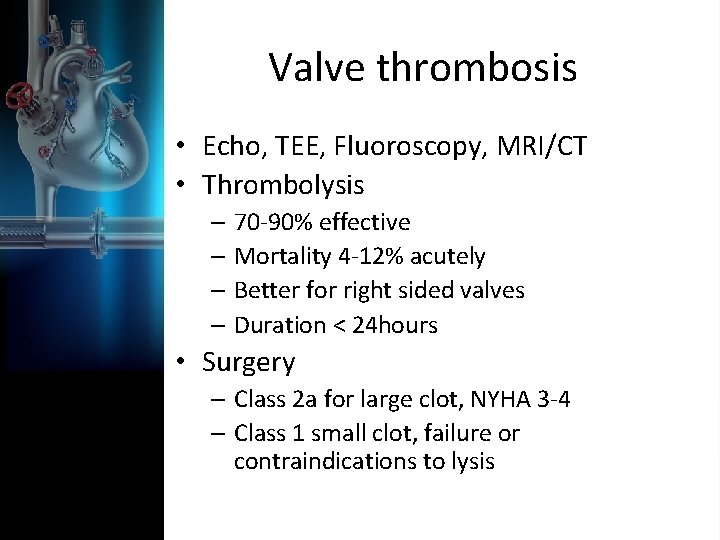 Valve thrombosis

• Echo, TEE, Fluoroscopy, MRI/CT
• Thrombolysis
– 70-90% effective
– Mortality 4-12% acutely
– Better for right sided valves
– Duration < 24hours
• Surgery
– Class 2a for large clot, NYHA 3-4
– Class 1 small clot, failure or contraindications to lysis